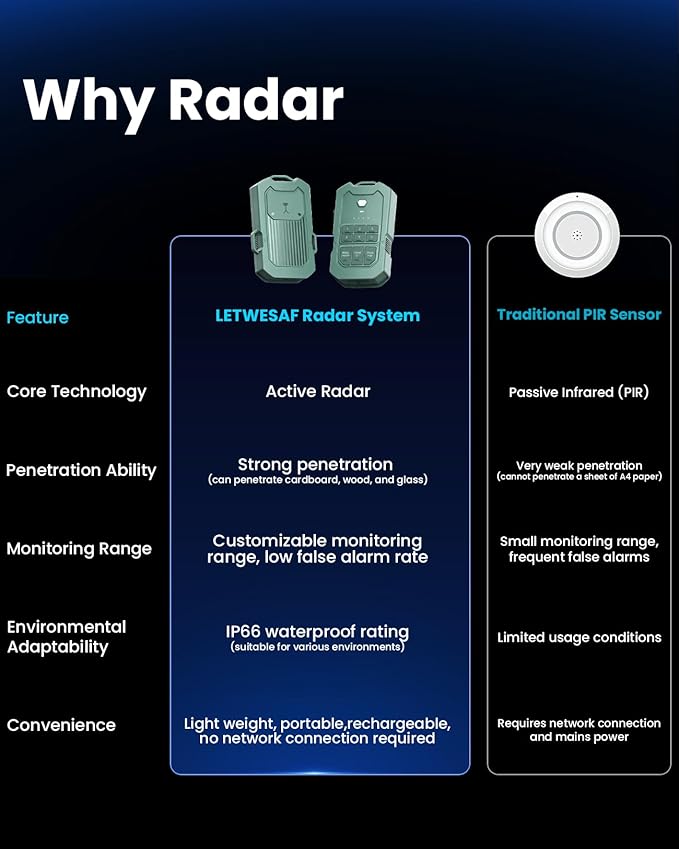 Why Radar

| Feature | LETWESAF Radar System | Traditional PIR Sensor |
|---|---|---|
| Core Technology | Active Radar | Passive Infrared (PIR) |
| Penetration Ability | Strong penetration (can penetrate cardboard, wood, and glass) | Very weak penetration (cannot penetrate a sheet of A4 paper) |
| Monitoring Range | Customizable monitoring range, low false alarm rate | Small monitoring range, frequent false alarms |
| Environmental Adaptability | IP66 waterproof rating (suitable for various environments) | Limited usage conditions |
| Convenience | Light weight, portable,rechargeable, no network connection required | Requires network connection and mains power |